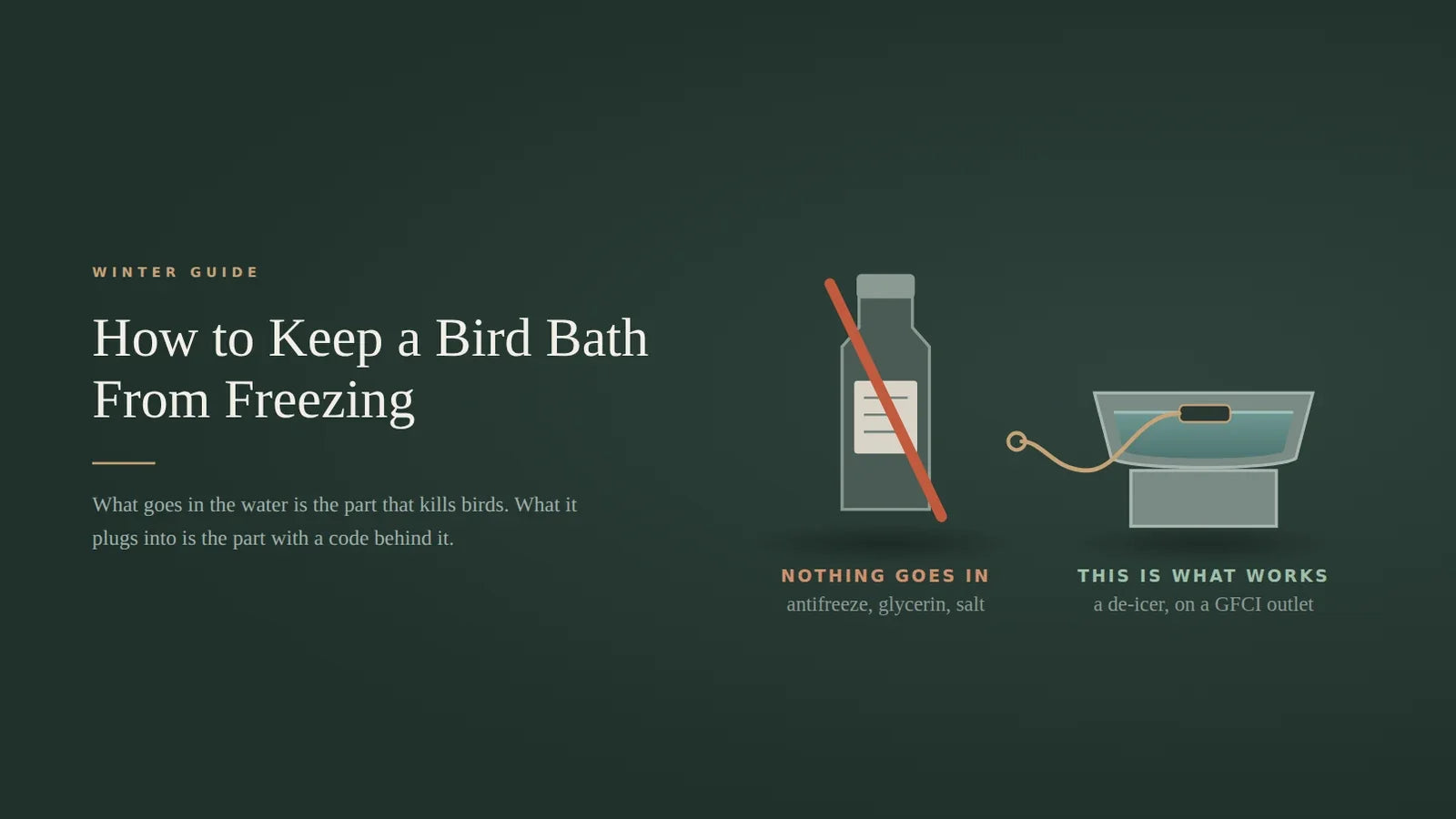 WINTER GUIDE

How to Keep a Bird Bath From Freezing

What goes in the water is the part that kills birds. What it plugs into is the part with a code behind it.

NOTHING GOES IN
antifreeze, glycerin, salt

THIS IS WHAT WORKS
a de-icer, on a GFCI outlet